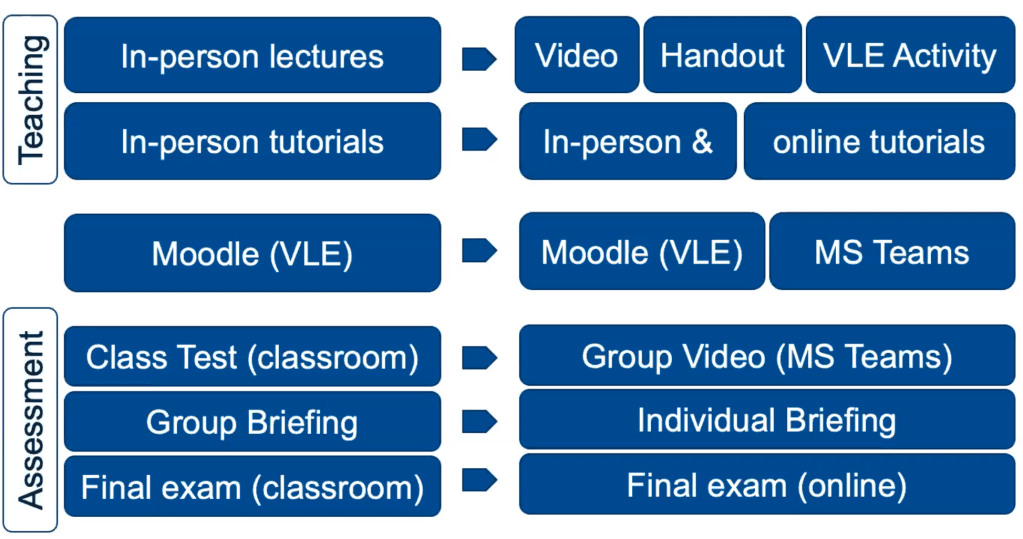 Teaching

In-person lectures

Video

Handout

VLE Activity

In-person tutorials

In-person &

online tutorials

Moodle (VLE)

Moodle (VLE)

MS Teams

Assessment

Class Test (classroom)

Group Video (MS Teams)

Group Briefing

Individual Briefing

Final exam (classroom)

Final exam (online)